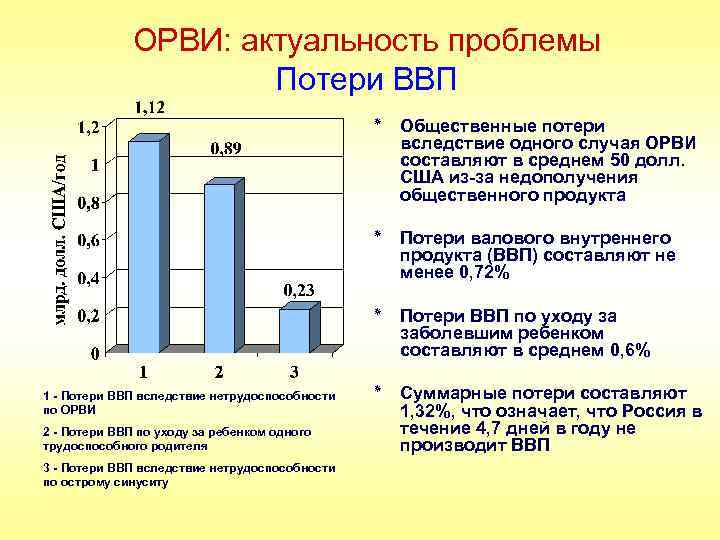 ОРВИ: актуальность проблемы
Потери ВВП

млрд. долл. США/год

1,2
1
0,8
0,6
0,4
0,2
0

1,12
0,89
0,23

1
2
3

1 - Потери ВВП вследствие нетрудоспособности по ОРВИ

2 - Потери ВВП по уходу за ребенком одного трудоспособного родителя

3 - Потери ВВП вследствие нетрудоспособности по острому синуситу

* Общественные потери вследствие одного случая ОРВИ составляют в среднем 50 долл. США из-за недополучения общественного продукта

* Потери валового внутреннего продукта (ВВП) составляют не менее 0,72%

* Потери ВВП по уходу за заболевшим ребенком составляют в среднем 0,6%

* Суммарные потери составляют 1,32%, что означает, что Россия в течение 4,7 дней в году не производит ВВП